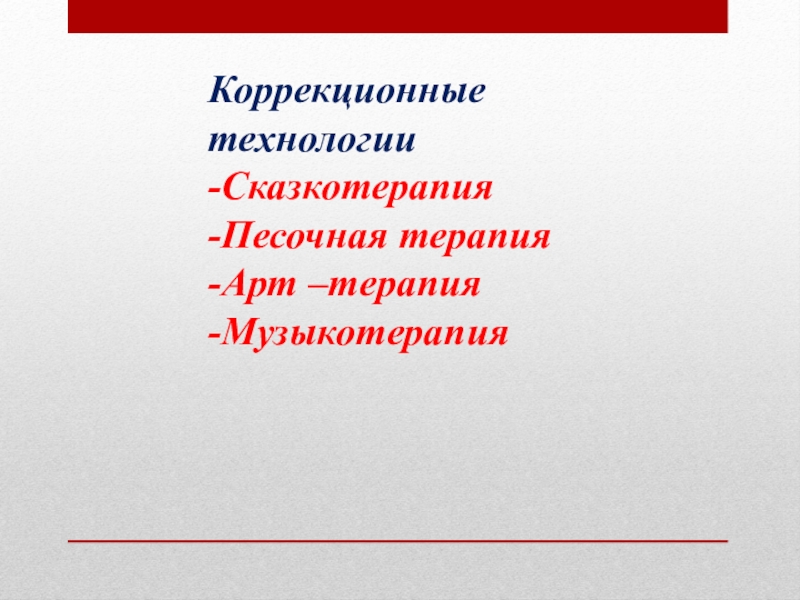 Коррекционные технологии
-Сказкотерапия
-Песочная терапия
-Арт –терапия
-Музыкотерапия